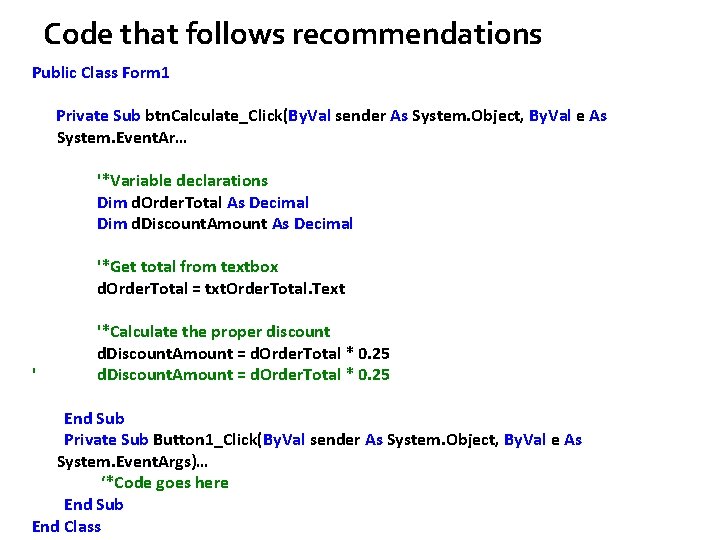 Code that follows recommendations

Public Class Form1

Private Sub btnCalculate_Click(ByVal sender As System.Object, ByVal e As System.EventAr…

'*Variable declarations
Dim dOrderTotal As Decimal
Dim dDiscountAmount As Decimal

'*Get total from textbox
dOrderTotal = txtOrderTotal.Text

'*Calculate the proper discount
dDiscountAmount = dOrderTotal * 0.25
' dDiscountAmount = dOrderTotal * 0.25

End Sub
Private Sub Button1_Click(ByVal sender As System.Object, ByVal e As System.EventArgs)…
'*Code goes here
End Sub
End Class